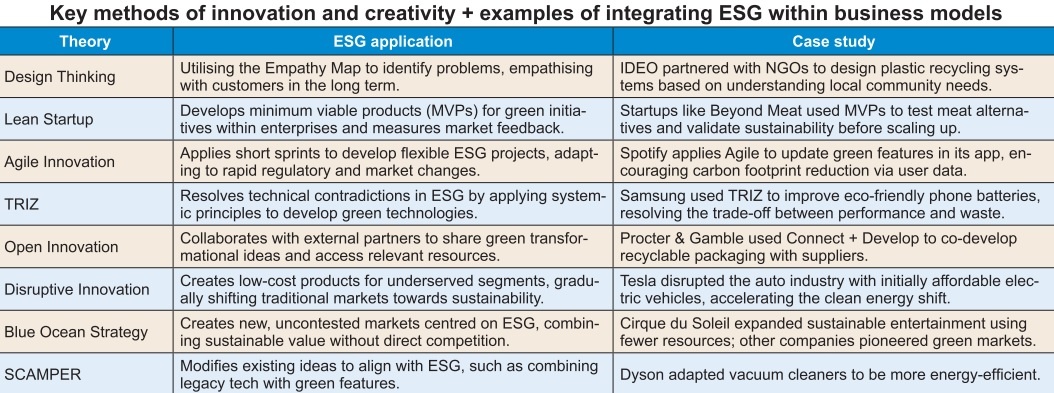 Key methods of innovation and creativity + examples of integrating ESG within business models

| Theory | ESG application | Case study |
|---|---|---|
| Design Thinking | Utilising the Empathy Map to identify problems, empathising with customers in the long term. | IDEO partnered with NGOs to design plastic recycling systems based on understanding local community needs. |
| Lean Startup | Develops minimum viable products (MVPs) for green initiatives within enterprises and measures market feedback. | Startups like Beyond Meat used MVPs to test meat alternatives and validate sustainability before scaling up. |
| Agile Innovation | Applies short sprints to develop flexible ESG projects, adapting to rapid regulatory and market changes. | Spotify applies Agile to update green features in its app, encouraging carbon footprint reduction via user data. |
| TRIZ | Resolves technical contradictions in ESG by applying systemic principles to develop green technologies. | Samsung used TRIZ to improve eco-friendly phone batteries, resolving the trade-off between performance and waste. |
| Open Innovation | Collaborates with external partners to share green transformational ideas and access relevant resources. | Procter & Gamble used Connect + Develop to co-develop recyclable packaging with suppliers. |
| Disruptive Innovation | Creates low-cost products for underserved segments, gradually shifting traditional markets towards sustainability. | Tesla disrupted the auto industry with initially affordable electric vehicles, accelerating the clean energy shift. |
| Blue Ocean Strategy | Creates new, uncontested markets centred on ESG, combining sustainable value without direct competition. | Cirque du Soleil expanded sustainable entertainment using fewer resources; other companies pioneered green markets. |
| SCAMPER | Modifies existing ideas to align with ESG, such as combining legacy tech with green features. | Dyson adapted vacuum cleaners to be more energy-efficient. |